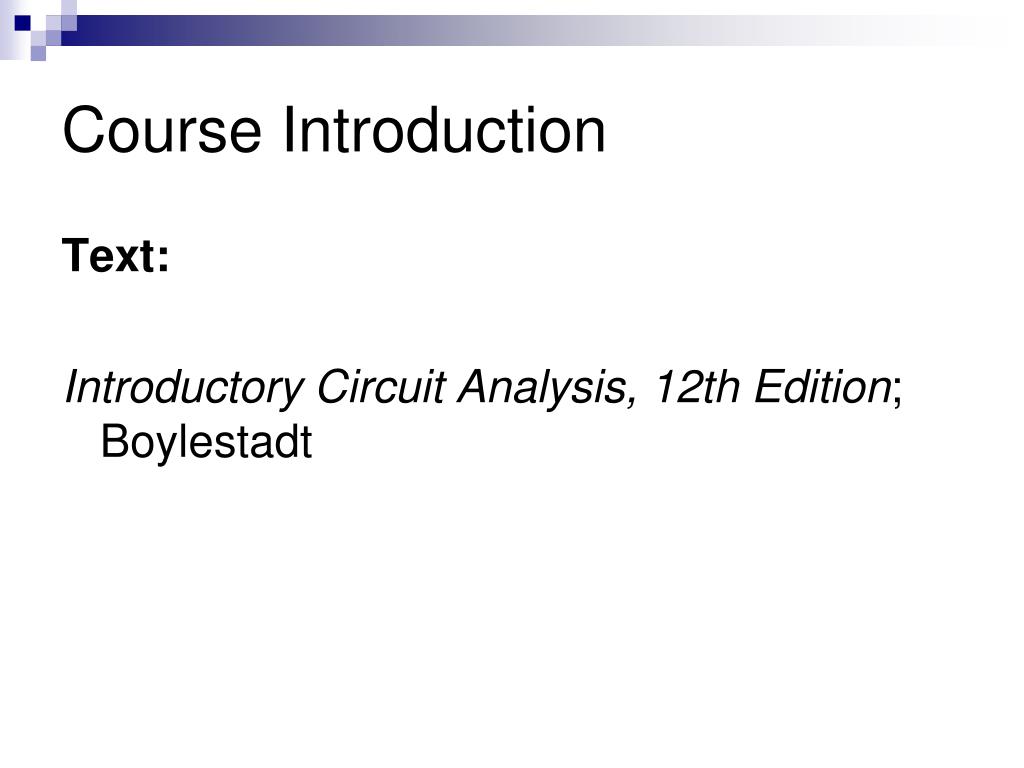 Course Introduction

Text:

Introductory Circuit Analysis, 12th Edition; Boylestadt